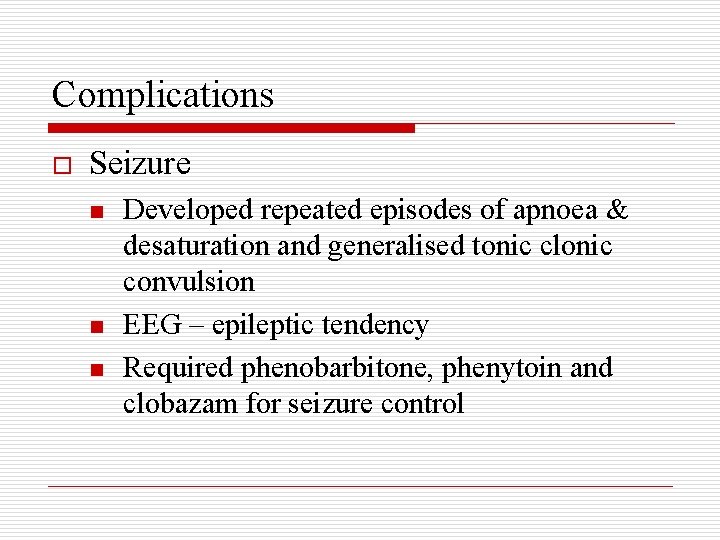 Complications

Seizure

Developed repeated episodes of apnoea & desaturation and generalised tonic clonic convulsion

EEG – epileptic tendency

Required phenobarbitone, phenytoin and clobazam for seizure control